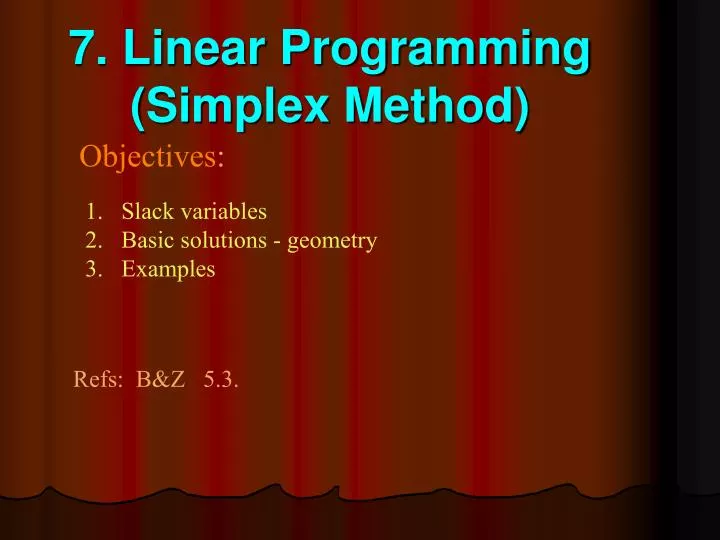 7. Linear Programming (Simplex Method)

Objectives:

1. Slack variables
2. Basic solutions - geometry
3. Examples

Refs: B&Z 5.3.